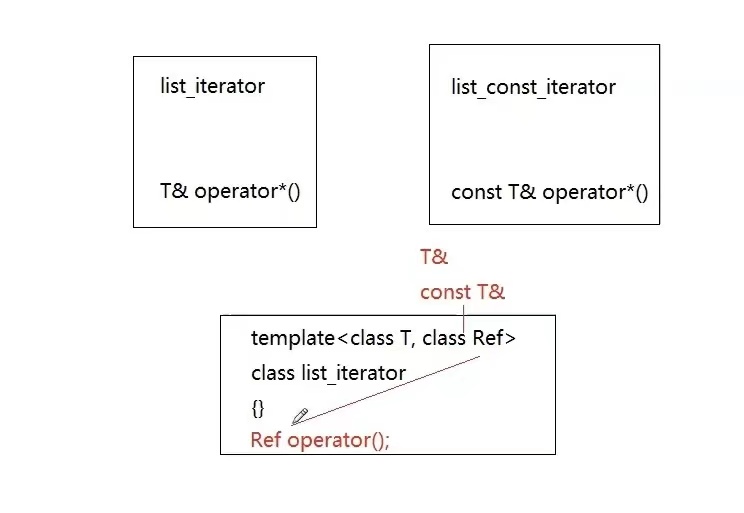 list_iterator

T& operator*()

list_const_iterator

const T& operator*()

T&

const T&

template<class T, class Ref>
class list_iterator
{}
Ref operator();